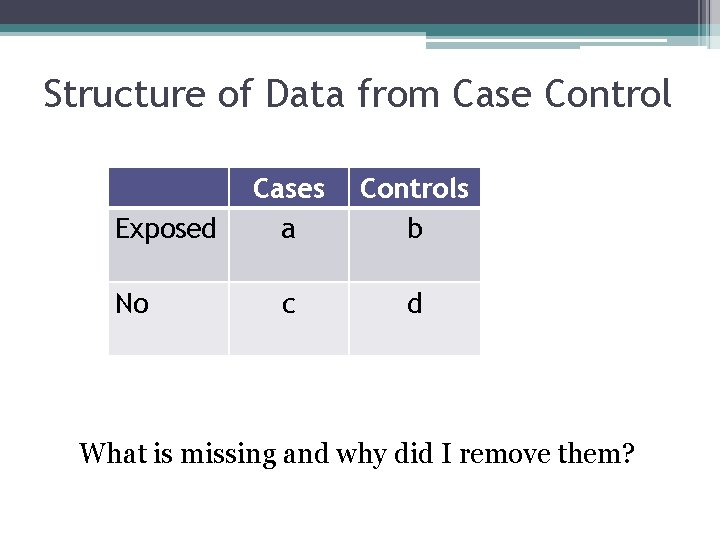 Structure of Data from Case Control

|  | Cases | Controls |
|---|---|---|
| Exposed | a | b |
| No | c | d |

What is missing and why did I remove them?